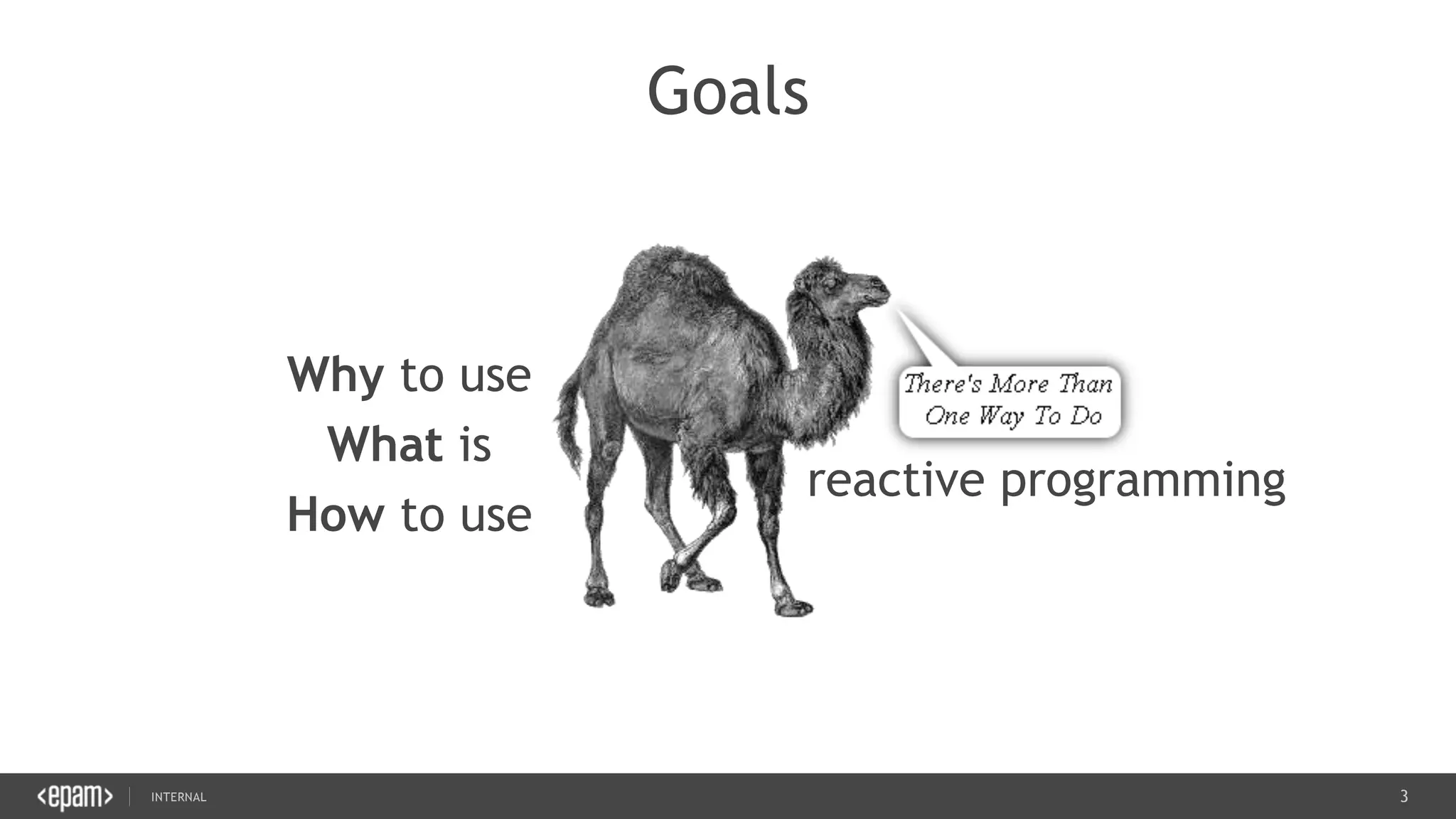 Goals

Why to use
What is
How to use

There's More Than One Way To Do

reactive programming

<epam> INTERNAL

3